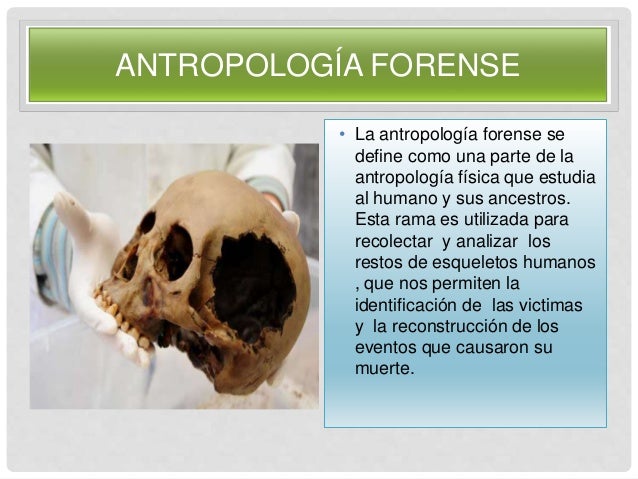 ANTROPOLOGÍA FORENSE

• La antropología forense se define como una parte de la antropología física que estudia al humano y sus ancestros. Esta rama es utilizada para recolectar y analizar los restos de esqueletos humanos , que nos permiten la identificación de las victimas y la reconstrucción de los eventos que causaron su muerte.